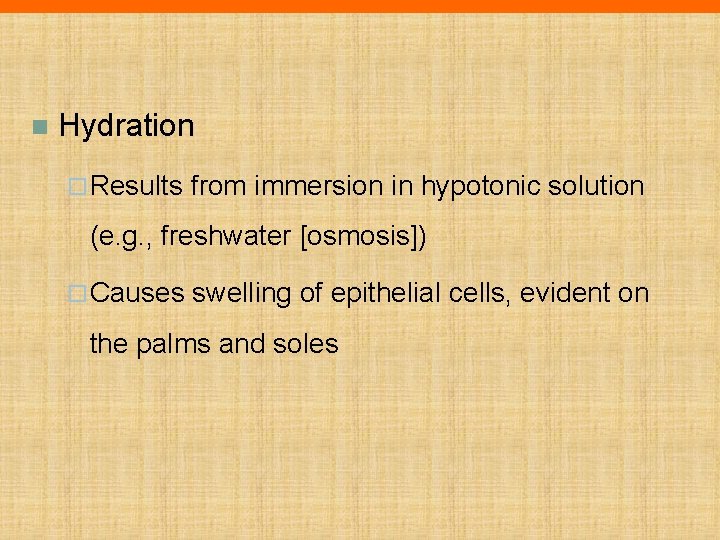 Hydration

Results from immersion in hypotonic solution (e.g., freshwater [osmosis])

Causes swelling of epithelial cells, evident on the palms and soles